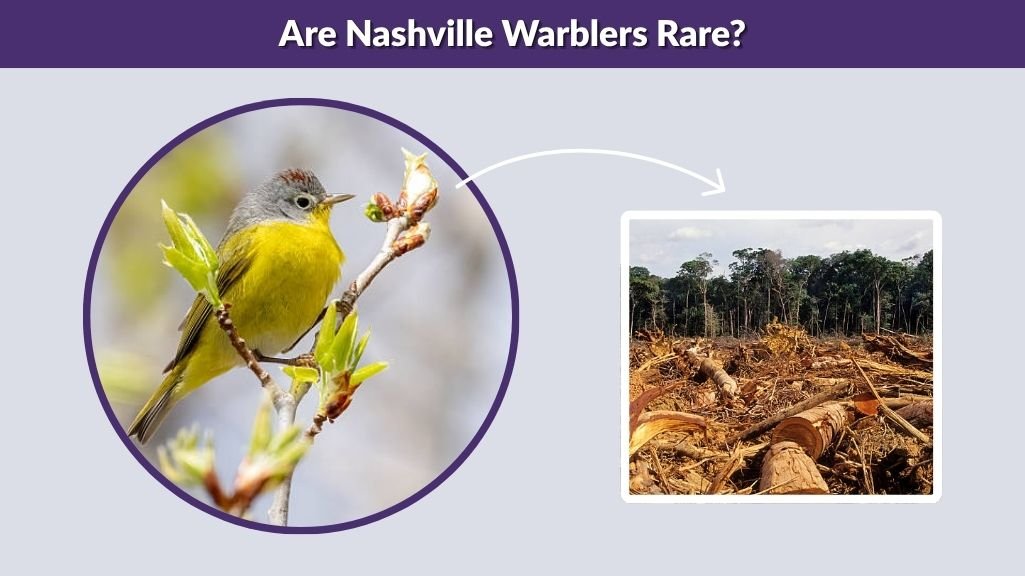 Are Nashville Warblers Rare?